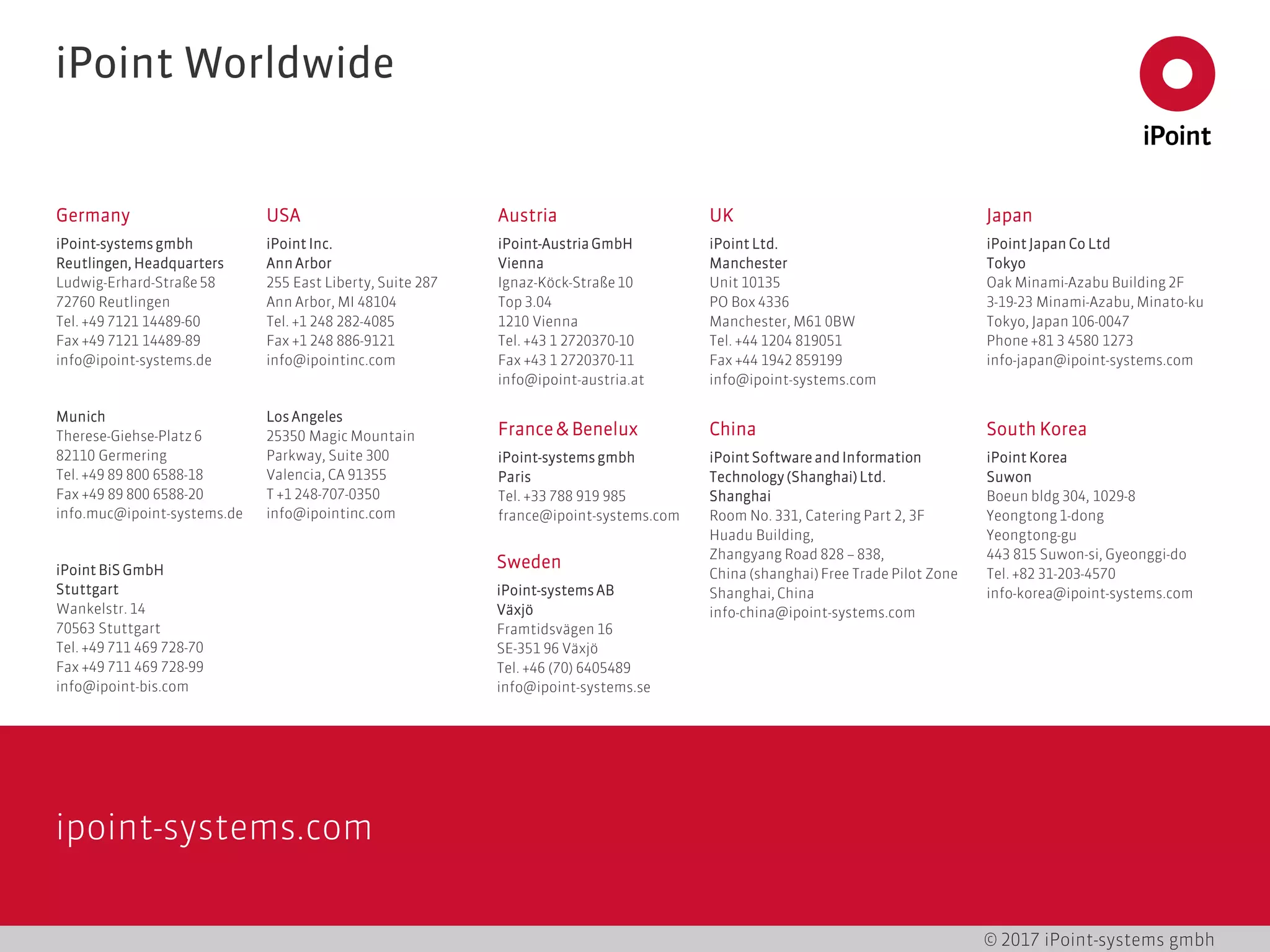 iPoint Worldwide

iPoint

Germany

iPoint-systems gmbh
Reutlingen, Headquarters
Ludwig-Erhard-Straße 58
72760 Reutlingen
Tel. +49 7121 14489-60
Fax +49 7121 14489-89
info@ipoint-systems.de

Munich
Therese-Giehse-Platz 6
82110 Germering
Tel. +49 89 800 6588-18
Fax +49 89 800 6588-20
info.muc@ipoint-systems.de

iPoint BiS GmbH
Stuttgart
Wankelstr. 14
70563 Stuttgart
Tel. +49 711 469 728-70
Fax +49 711 469 728-99
info@ipoint-bis.com

USA

iPoint Inc.
Ann Arbor
255 East Liberty, Suite 287
Ann Arbor, MI 48104
Tel. +1 248 282-4085
Fax +1 248 886-9121
info@ipointinc.com

Los Angeles
25350 Magic Mountain
Parkway, Suite 300
Valencia, CA 91355
T +1 248-707-0350
info@ipointinc.com

Austria

iPoint-Austria GmbH
Vienna
Ignaz-Köck-Straße 10
Top 3.04
1210 Vienna
Tel. +43 1 2720370-10
Fax +43 1 2720370-11
info@ipoint-austria.at

France & Benelux

iPoint-systems gmbh
Paris
Tel. +33 788 919 985
france@ipoint-systems.com

Sweden

iPoint-systems AB
Växjö
Framtidsvägen 16
SE-351 96 Växjö
Tel. +46 (70) 6405489
info@ipoint-systems.se

UK

iPoint Ltd.
Manchester
Unit 10135
PO Box 4336
Manchester, M61 0BW
Tel. +44 1204 819051
Fax +44 1942 859199
info@ipoint-systems.com

China

iPoint Software and Information Technology (Shanghai) Ltd.
Shanghai
Room No. 331, Catering Part 2, 3F
Huadu Building,
Zhangyang Road 828 – 838,
China (shanghai) Free Trade Pilot Zone
Shanghai, China
info-china@ipoint-systems.com

Japan

iPoint Japan Co Ltd
Tokyo
Oak Minami-Azabu Building 2F
3-19-23 Minami-Azabu, Minato-ku
Tokyo, Japan 106-0047
Phone +81 3 4580 1273
info-japan@ipoint-systems.com

South Korea

iPoint Korea
Suwon
Boeun bldg 304, 1029-8
Yeongtong 1-dong
Yeongtong-gu
443 815 Suwon-si, Gyeonggi-do
Tel. +82 31-203-4570
info-korea@ipoint-systems.com

ipoint-systems.com

© 2017 iPoint-systems gmbh